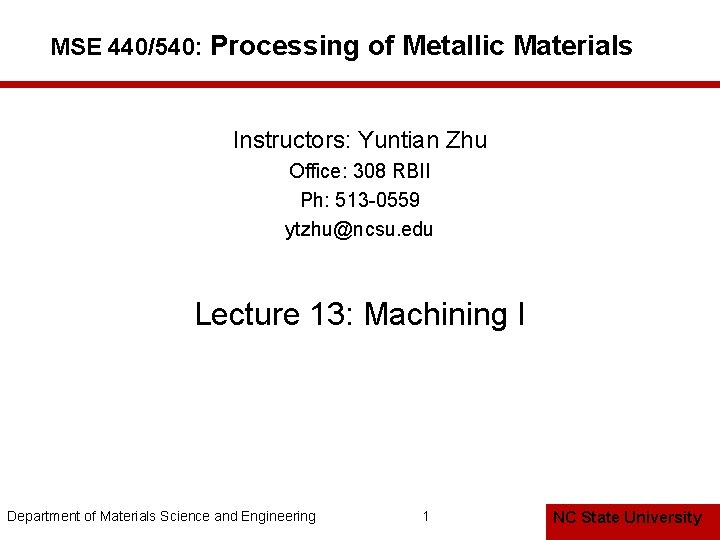 MSE 440/540: Processing of Metallic Materials

Instructors: Yuntian Zhu
Office: 308 RBII
Ph: 513-0559
ytzhu@ncsu.edu

Lecture 13: Machining I

Department of Materials Science and Engineering

1

NC State University